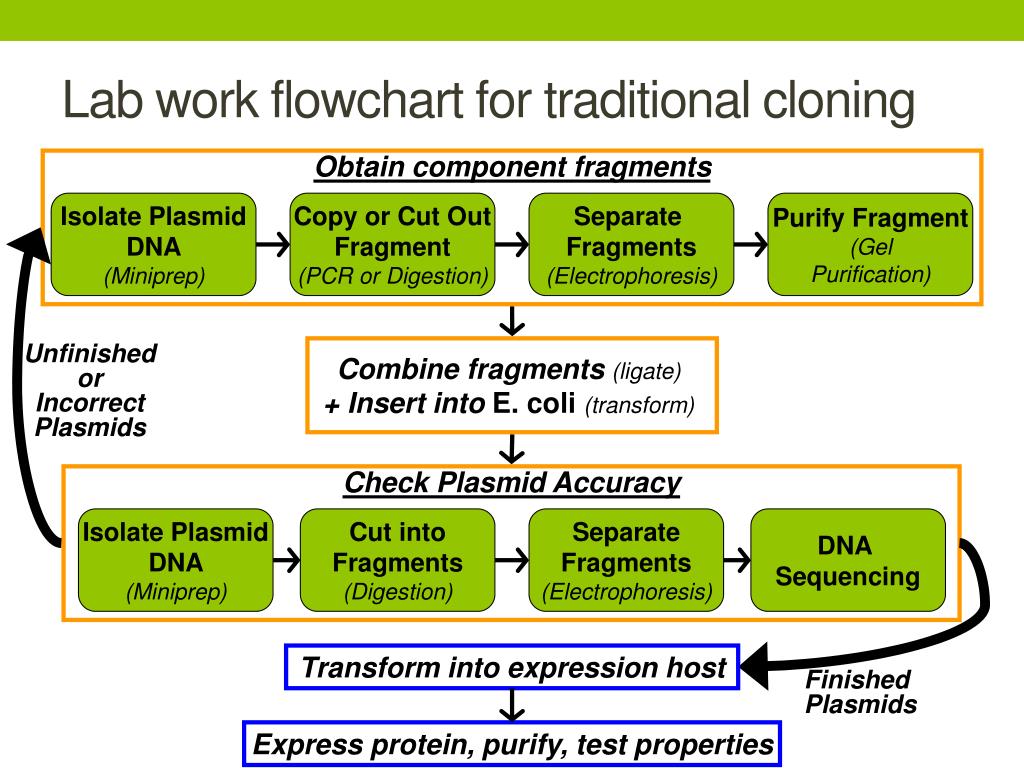 Lab work flowchart for traditional cloning

Obtain component fragments

Isolate Plasmid DNA (Miniprep)

Copy or Cut Out Fragment (PCR or Digestion)

Separate Fragments (Electrophoresis)

Purify Fragment (Gel Purification)

Unfinished or Incorrect Plasmids

Combine fragments (ligate) + Insert into E. coli (transform)

Check Plasmid Accuracy

Isolate Plasmid DNA (Miniprep)

Cut into Fragments (Digestion)

Separate Fragments (Electrophoresis)

DNA Sequencing

Transform into expression host

Finished Plasmids

Express protein, purify, test properties